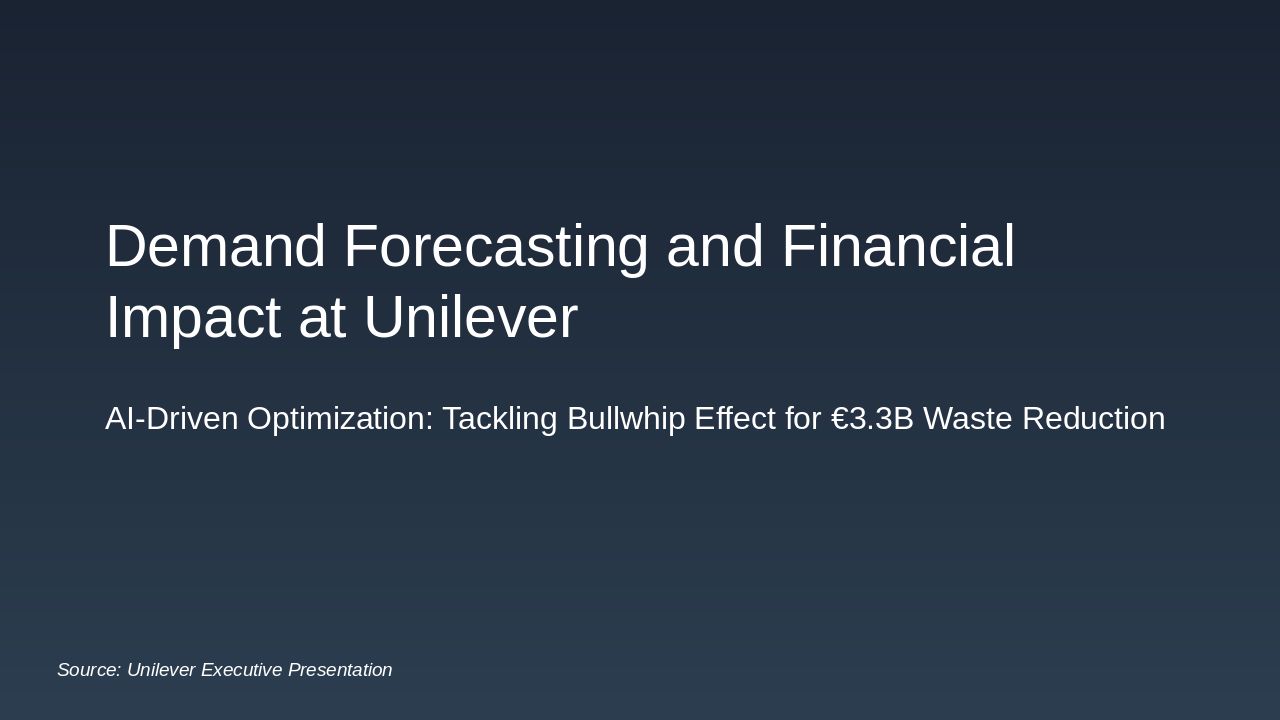 Demand Forecasting and Financial Impact at Unilever

AI-Driven Optimization: Tackling Bullwhip Effect for €3.3B Waste Reduction

Source: Unilever Executive Presentation